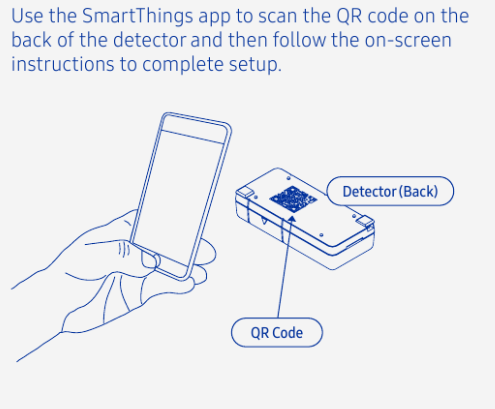 Use the SmartThings app to scan the QR code on the back of the detector and then follow the on-screen instructions to complete setup.

Detector (Back)

QR Code